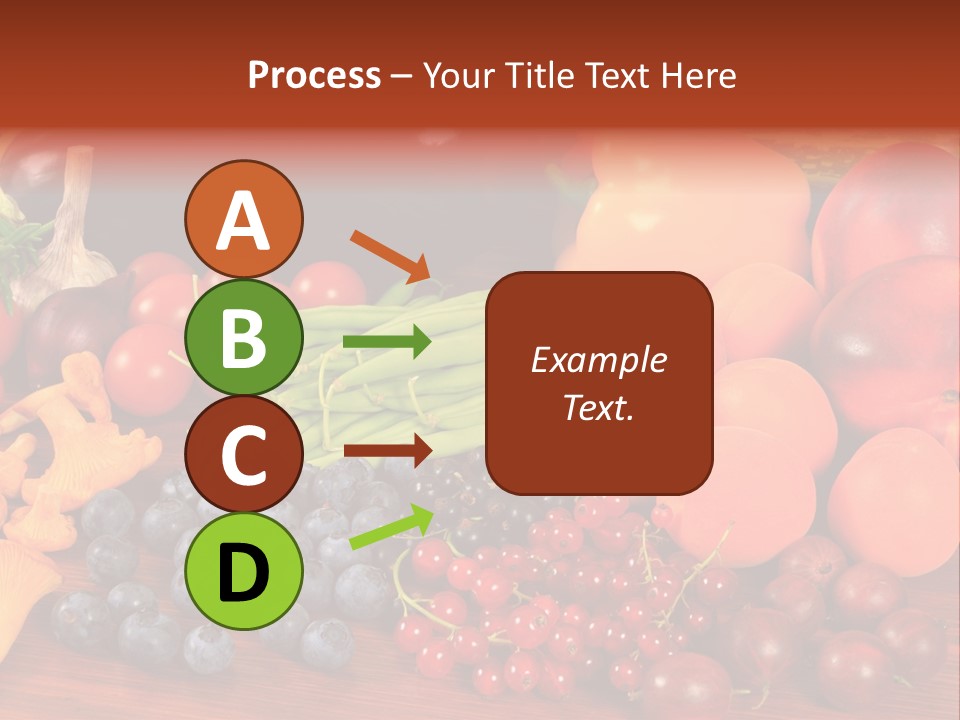 Process – Your Title Text Here

A

B

C

D

Example Text.